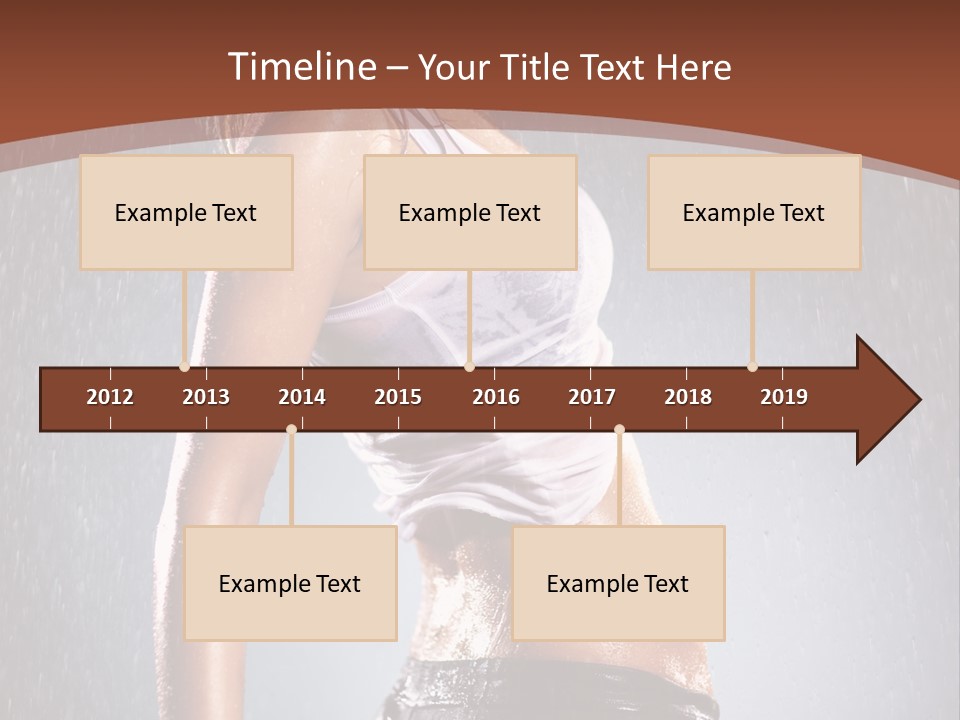 Timeline – Your Title Text Here

Example Text

Example Text

Example Text

2012 2013 2014 2015 2016 2017 2018 2019

Example Text

Example Text